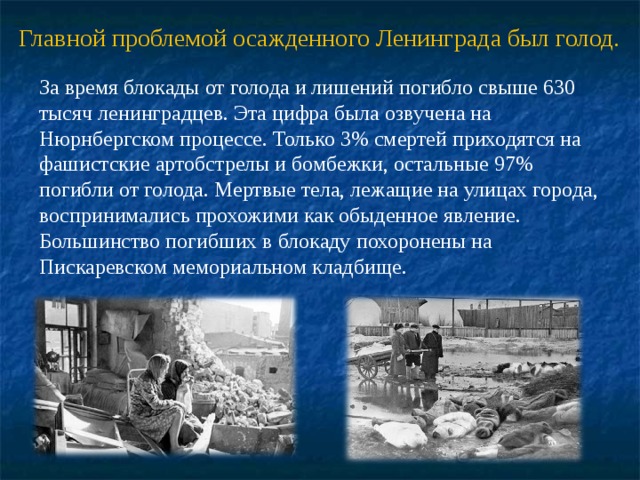 Главной проблемой осажденного Ленинграда был голод.

За время блокады от голода и лишений погибло свыше 630 тысяч ленинградцев. Эта цифра была озвучена на Нюрнбергском процессе. Только 3% смертей приходятся на фашистские артобстрелы и бомбежки, остальные 97% погибли от голода. Мертвые тела, лежащие на улицах города, воспринимались прохожими как обыденное явление. Большинство погибших в блокаду похоронены на Пискаревском мемориальном кладбище.